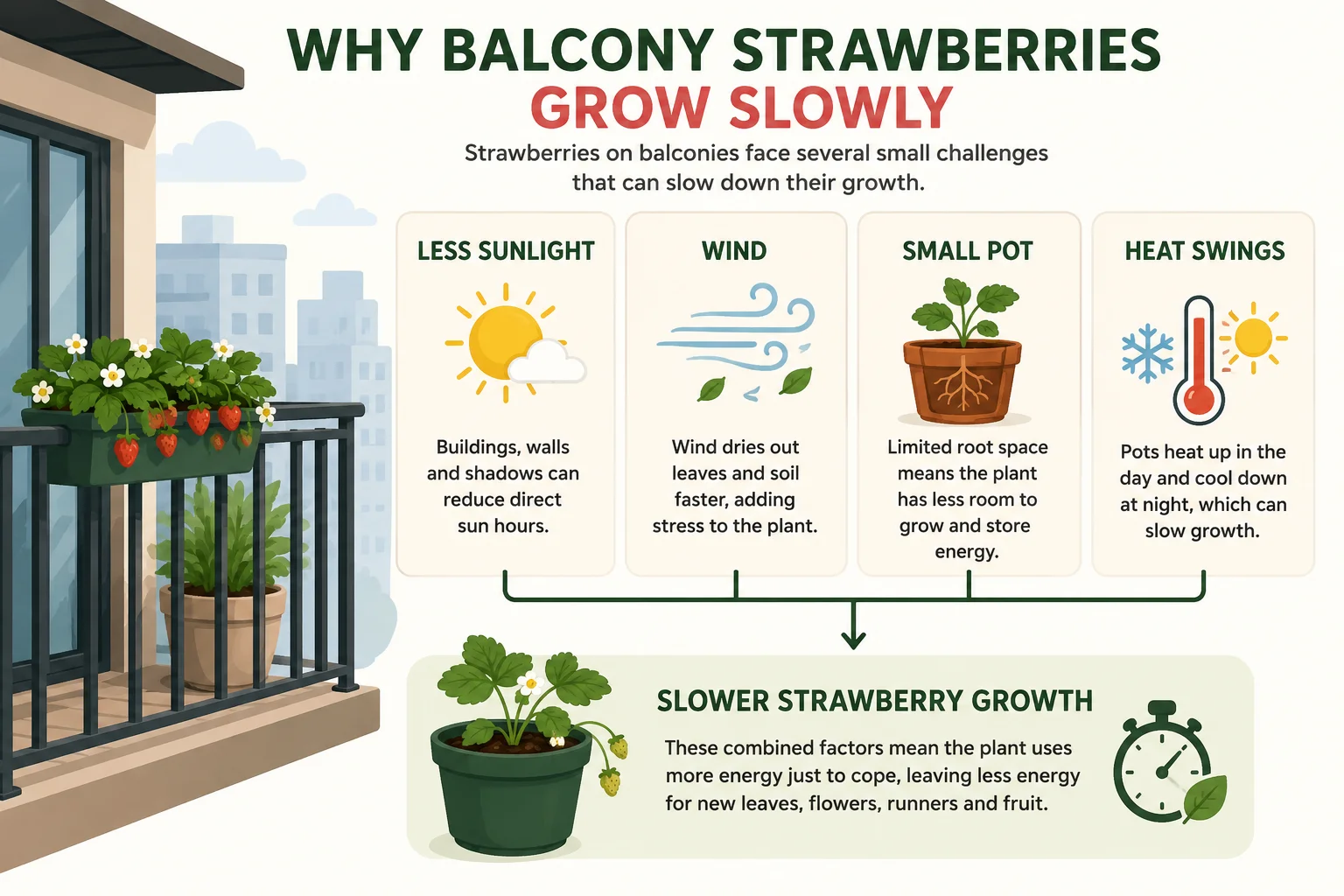 WHY BALCONY STRAWBERRIES GROW SLOWLY

Strawberries on balconies face several small challenges that can slow down their growth.

LESS SUNLIGHT

Buildings, walls and shadows can reduce direct sun hours.

WIND

Wind dries out leaves and soil faster, adding stress to the plant.

SMALL POT

Limited root space means the plant has less room to grow and store energy.

HEAT SWINGS

Pots heat up in the day and cool down at night, which can slow growth.

SLOWER STRAWBERRY GROWTH

These combined factors mean the plant uses more energy just to cope, leaving less energy for new leaves, flowers, runners and fruit.